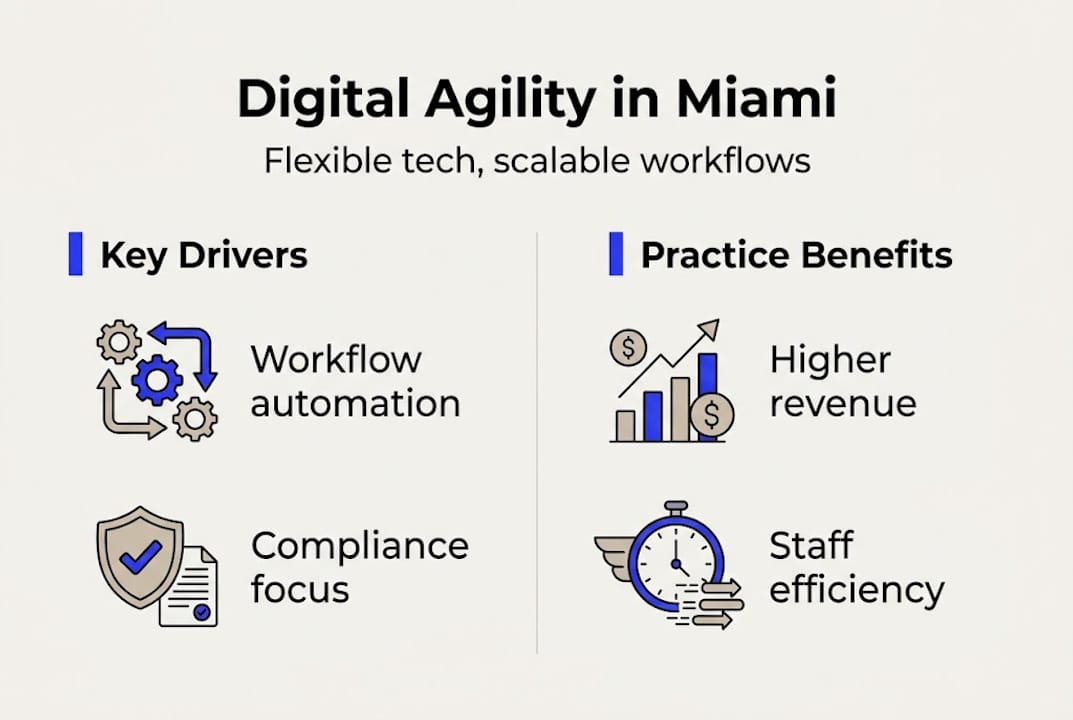 Digital Agility in Miami

Flexible tech, scalable workflows

Key Drivers

Workflow automation

Compliance focus

Practice Benefits

Higher revenue

Staff efficiency